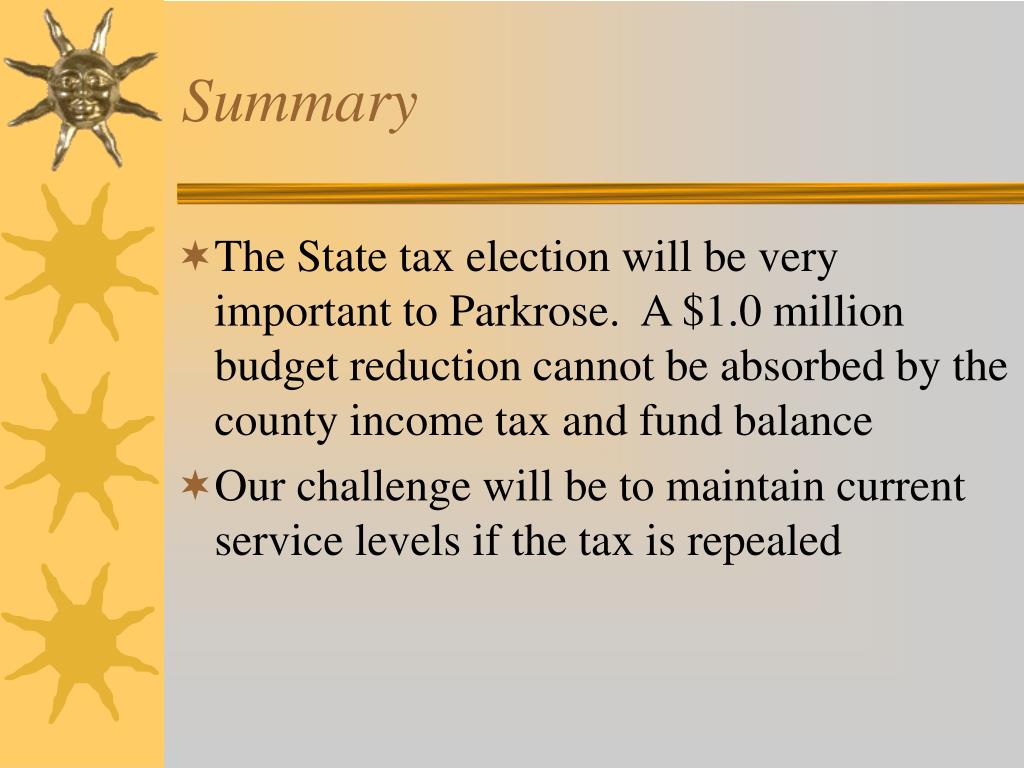 Summary

The State tax election will be very important to Parkrose.  A \$1.0 million budget reduction cannot be absorbed by the county income tax and fund balance

Our challenge will be to maintain current service levels if the tax is repealed